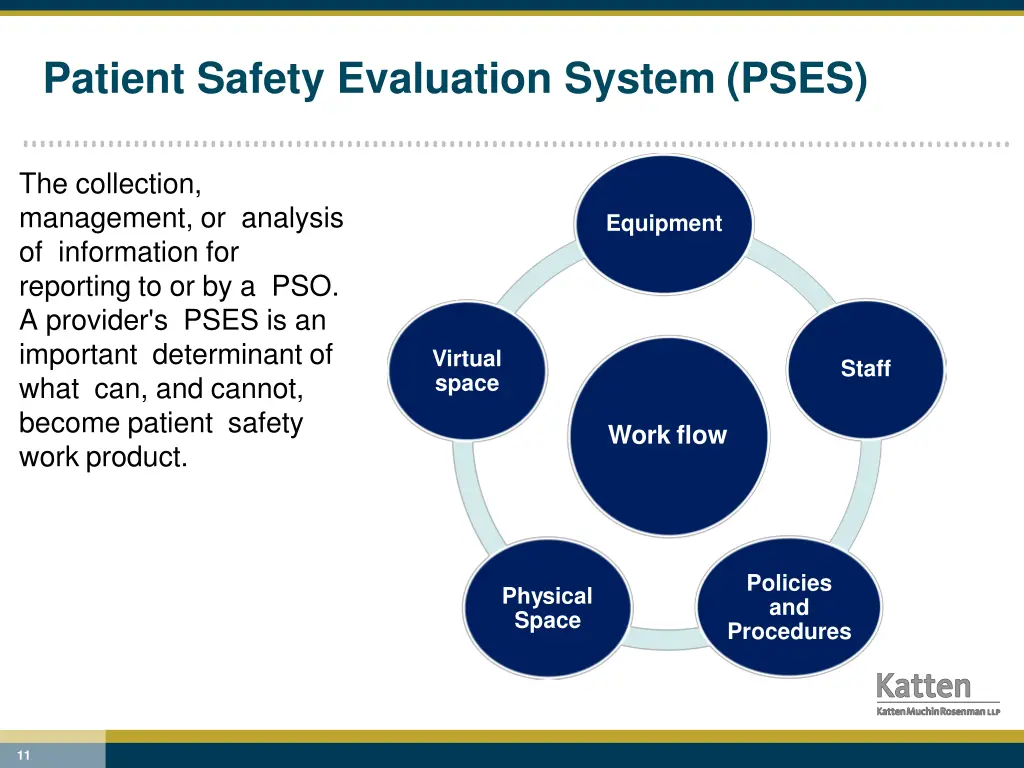 Patient Safety Evaluation System (PSES)

The collection, management, or analysis of information for reporting to or by a PSO. A provider's PSES is an important determinant of what can, and cannot, become patient safety work product.

Equipment

Virtual space

Staff

Work flow

Physical Space

Policies and Procedures

Katten
Katten Muchin Rosenman LLP

11